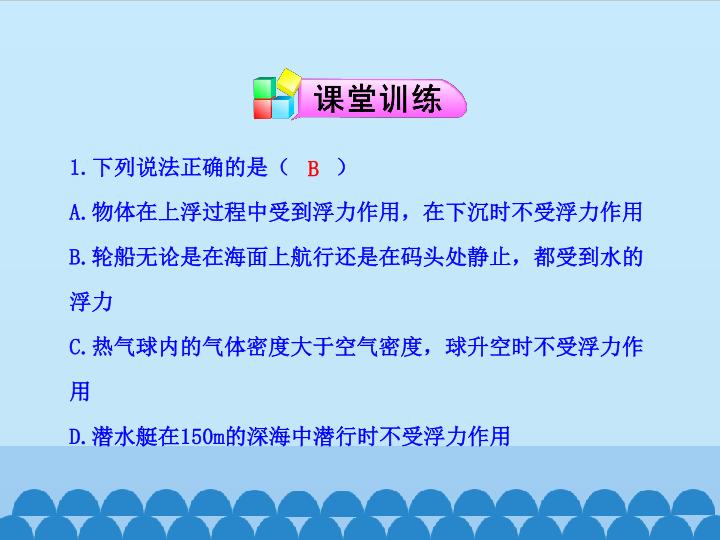 课堂训练

1.下列说法正确的是（ B ）

A.物体在上浮过程中受到浮力作用，在下沉时不受浮力作用

B.轮船无论是在海面上航行还是在码头处静止，都受到水的浮力

C.热气球内的气体密度大于空气密度，球升空时不受浮力作用

D.潜水艇在150m的深海中潜行时不受浮力作用